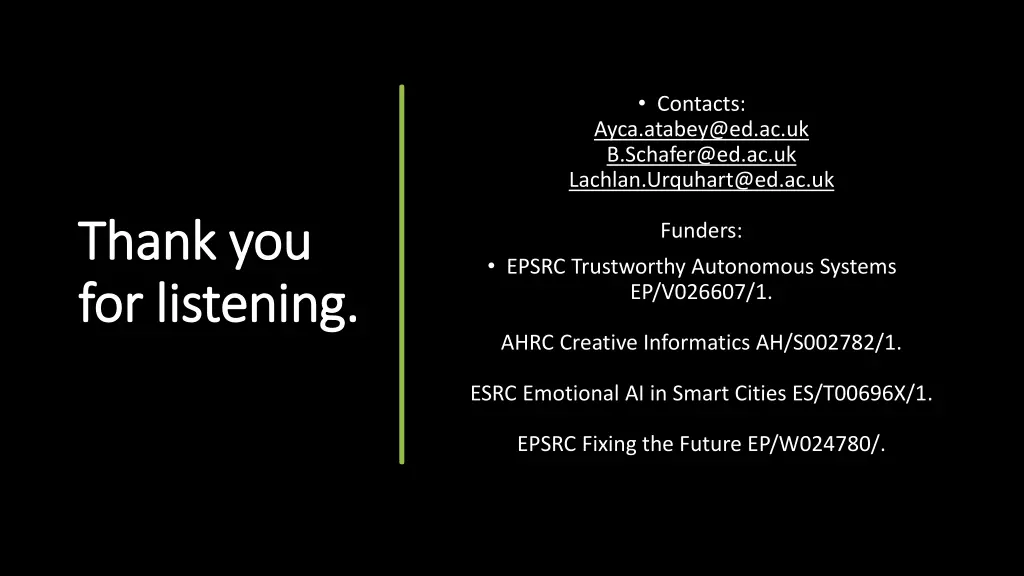 Thank you for listening.

• Contacts:
Ayca.atabey@ed.ac.uk
B.Schafer@ed.ac.uk
Lachlan.Urquhart@ed.ac.uk

Funders:

• EPSRC Trustworthy Autonomous Systems EP/V026607/1.

AHRC Creative Informatics AH/S002782/1.

ESRC Emotional AI in Smart Cities ES/T00696X/1.

EPSRC Fixing the Future EP/W024780/.